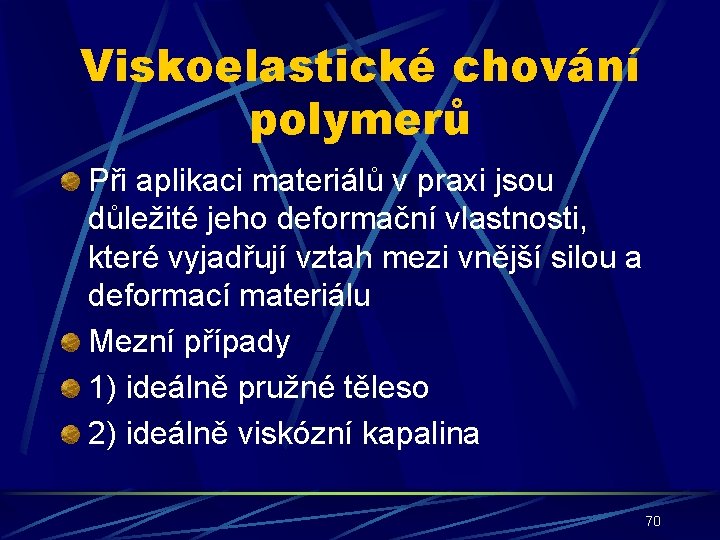 Viskoelastické chování polymerů

Při aplikaci materiálů v praxi jsou důležité jeho deformační vlastnosti, které vyjadřují vztah mezi vnější silou a deformací materiálu

Mezní případy

1) ideálně pružné těleso

2) ideálně viskózní kapalina

70